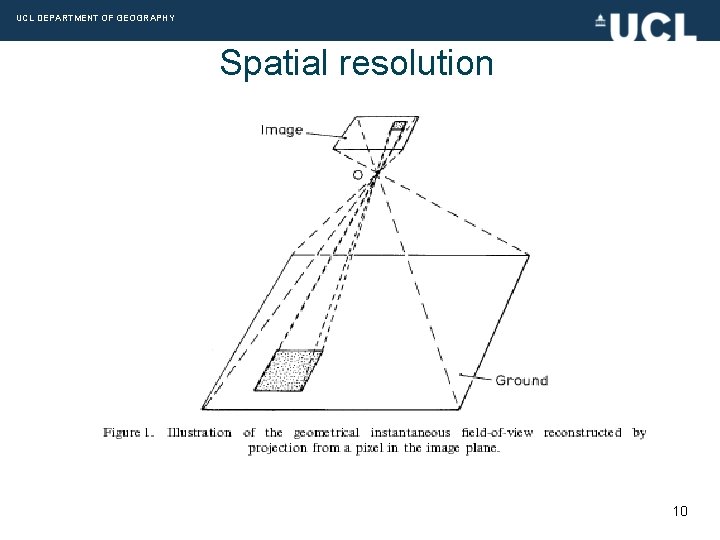 UCL DEPARTMENT OF GEOGRAPHY

UCL

Spatial resolution

Image

O

Ground

Figure 1. Illustration of the geometrical instantaneous field-of-view reconstructed by projection from a pixel in the image plane.

10